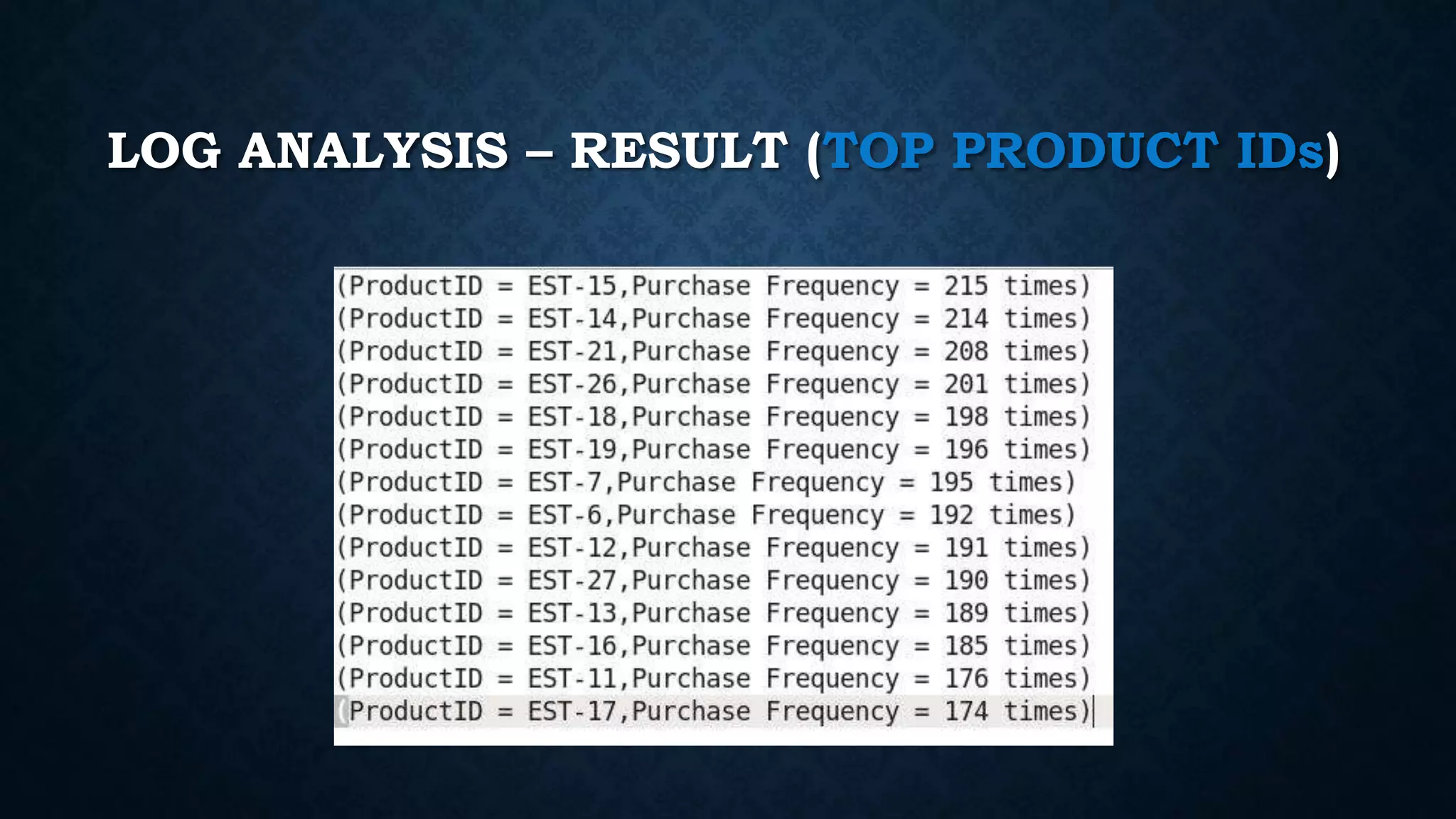 LOG ANALYSIS – RESULT (TOP PRODUCT IDs)

(ProductID = EST-15,Purchase Frequency = 215 times)
(ProductID = EST-14,Purchase Frequency = 214 times)
(ProductID = EST-21,Purchase Frequency = 208 times)
(ProductID = EST-26,Purchase Frequency = 201 times)
(ProductID = EST-18,Purchase Frequency = 198 times)
(ProductID = EST-19,Purchase Frequency = 196 times)
(ProductID = EST-7,Purchase Frequency = 195 times)
(ProductID = EST-6,Purchase Frequency = 192 times)
(ProductID = EST-12,Purchase Frequency = 191 times)
(ProductID = EST-27,Purchase Frequency = 190 times)
(ProductID = EST-13,Purchase Frequency = 189 times)
(ProductID = EST-16,Purchase Frequency = 185 times)
(ProductID = EST-11,Purchase Frequency = 176 times)
(ProductID = EST-17,Purchase Frequency = 174 times)